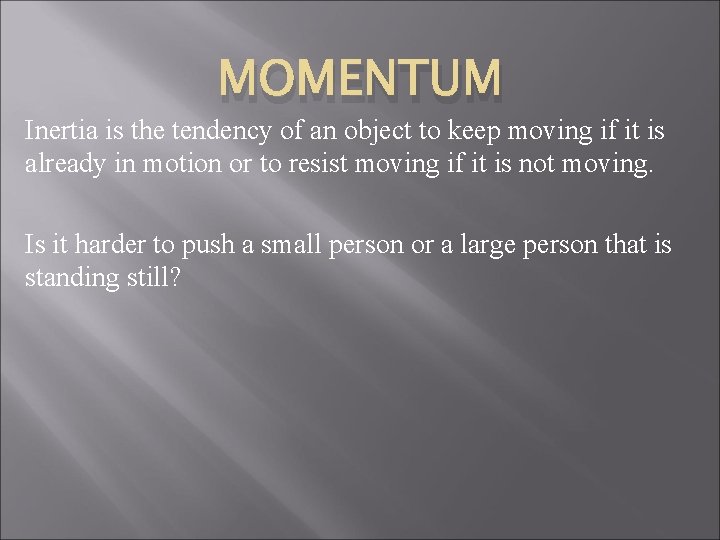 MOMENTUM

Inertia is the tendency of an object to keep moving if it is already in motion or to resist moving if it is not moving.

Is it harder to push a small person or a large person that is standing still?